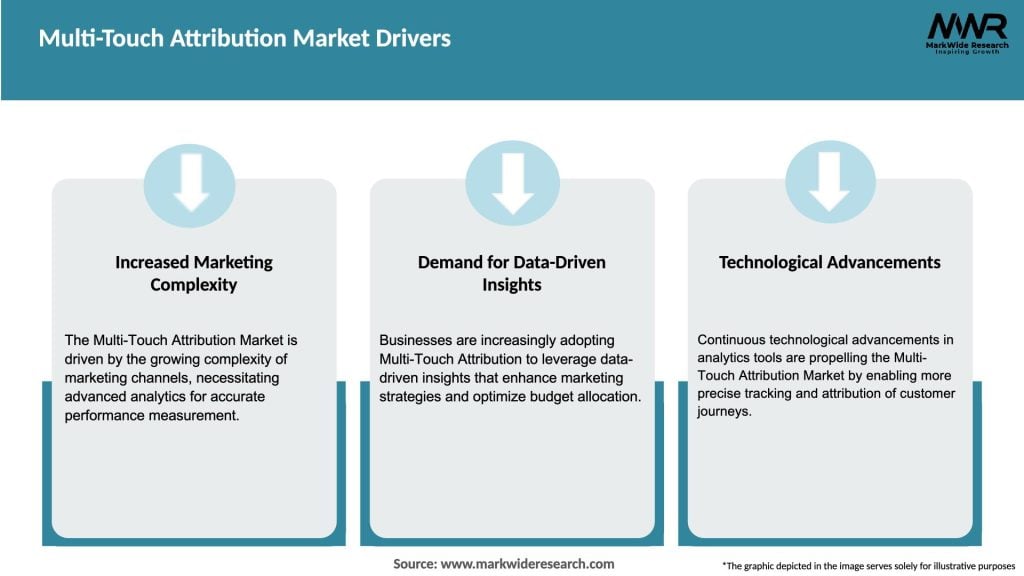 Multi-Touch Attribution Market Drivers

MWR
MarkWide Research
Inspiring Growth

Increased Marketing Complexity

The Multi-Touch Attribution Market is driven by the growing complexity of marketing channels, necessitating advanced analytics for accurate performance measurement.

Demand for Data-Driven Insights

Businesses are increasingly adopting Multi-Touch Attribution to leverage data-driven insights that enhance marketing strategies and optimize budget allocation.

Technological Advancements

Continuous technological advancements in analytics tools are propelling the Multi-Touch Attribution Market by enabling more precise tracking and attribution of customer journeys.

Source: www.markwideresearch.com

*The graphic depicted in the image serves solely for illustrative purposes